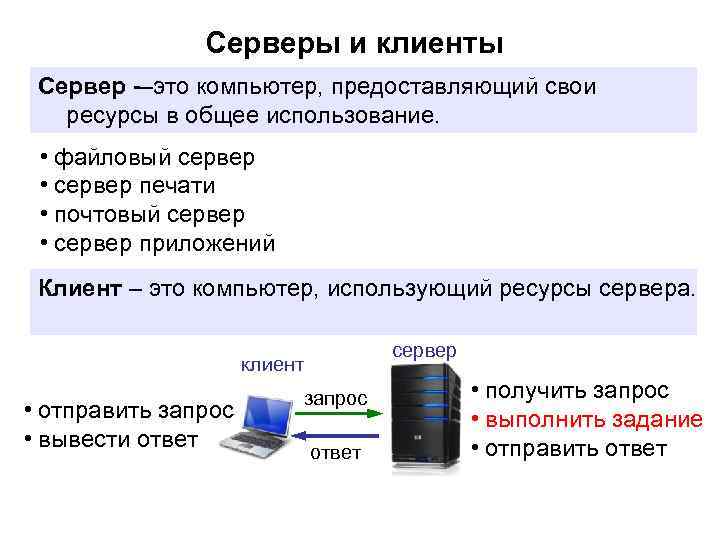 Серверы и клиенты

Сервер –это компьютер, предоставляющий свои ресурсы в общее использование.

• файловый сервер
• сервер печати
• почтовый сервер
• сервер приложений

Клиент – это компьютер, использующий ресурсы сервера.

клиент

сервер

• отправить запрос
• вывести ответ

запрос

ответ

• получить запрос
• выполнить задание
• отправить ответ